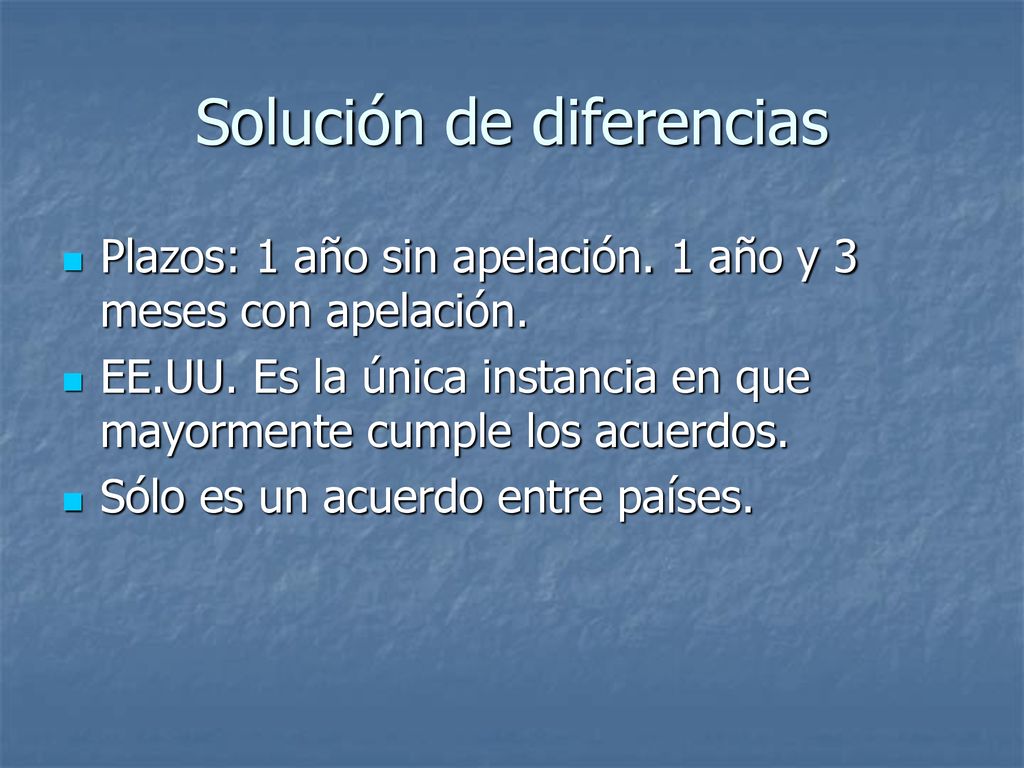 Solución de diferencias

- Plazos: 1 año sin apelación. 1 año y 3 meses con apelación.
- EE.UU. Es la única instancia en que mayormente cumple los acuerdos.
- Sólo es un acuerdo entre países.